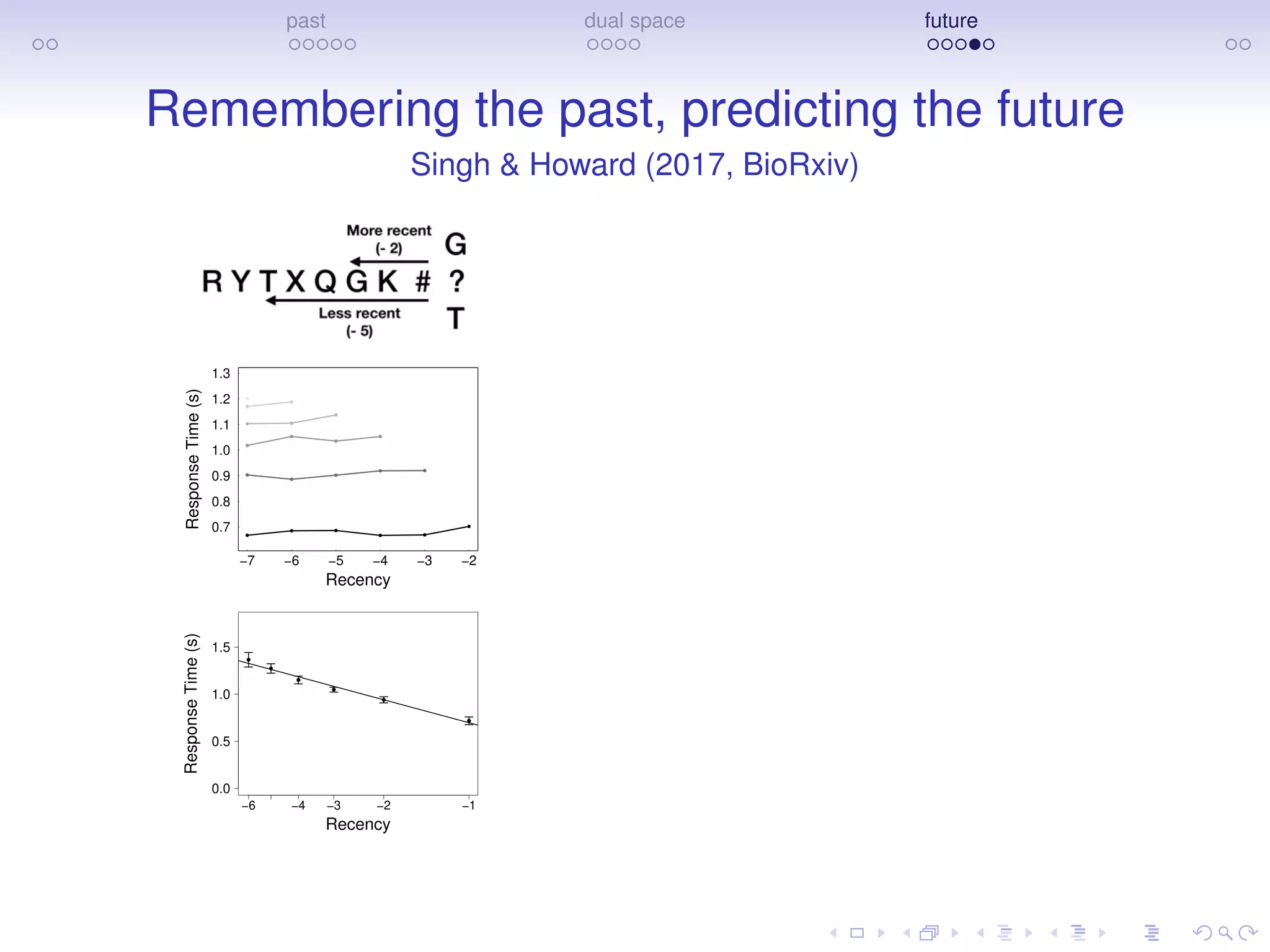 past dual space future

Remembering the past, predicting the future

Singh & Howard (2017, BioRxiv)

More recent (- 2)

G

R Y T X Q G K # ?

Less recent (- 5)

T

Response Time (s)

1.3
1.2
1.1
1.0
0.9
0.8
0.7

−7 −6 −5 −4 −3 −2

Recency

Response Time (s)

1.5
1.0
0.5
0.0

−6 −4 −3 −2 −1

Recency